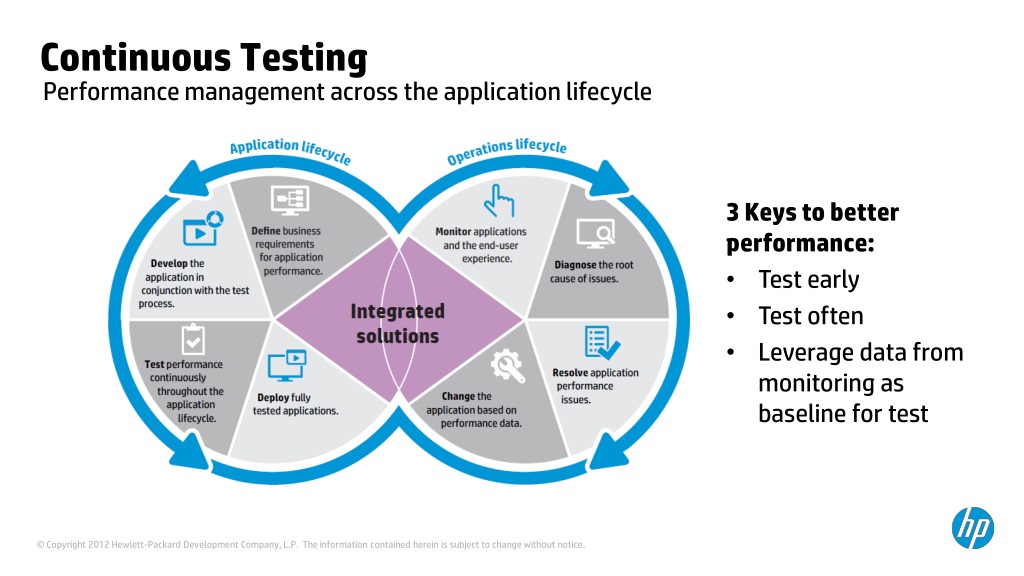 Continuous Testing
Performance management across the application lifecycle

Application lifecycle

Operations lifecycle

Define business requirements for application performance.

Develop the application in conjunction with the test process.

Test performance continuously throughout the application lifecycle.

Deploy fully tested applications.

Integrated solutions

Monitor applications and the end-user experience.

Diagnose the root cause of issues.

Resolve application performance issues.

Change the application based on performance data.

3 Keys to better performance:
• Test early
• Test often
• Leverage data from monitoring as baseline for test

© Copyright 2012 Hewlett-Packard Development Company, L.P. The information contained herein is subject to change without notice.

hp